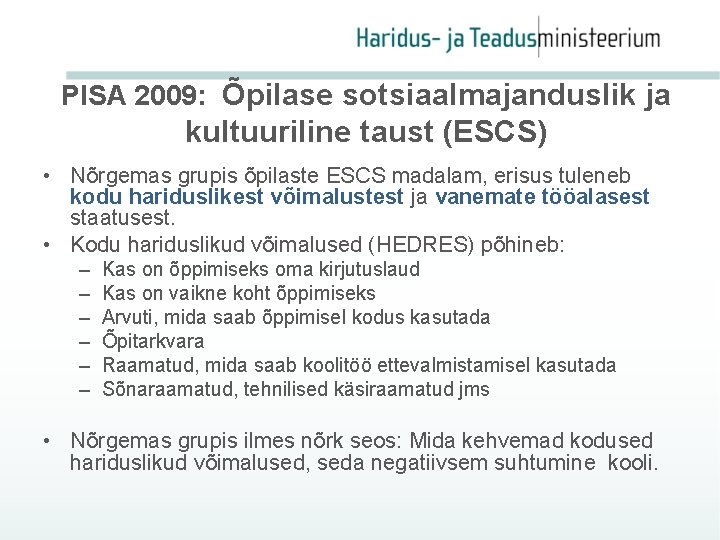 Haridus- ja Teadusministeerium

PISA 2009: Õpilase sotsiaalmajanduslik ja kultuuriline taust (ESCS)

• Nõrgemas grupis õpilaste ESCS madalam, erisus tuleneb kodu hariduslikest võimalustest ja vanemate tööalasest staatusest.
• Kodu hariduslikud võimalused (HEDRES) põhineb:
– Kas on õppimiseks oma kirjutuslaud
– Kas on vaikne koht õppimiseks
– Arvuti, mida saab õppimisel kodus kasutada
– Õpitarkvara
– Raamatud, mida saab koolitöö ettevalmistamisel kasutada
– Sõnaraamatud, tehnilised käsiraamatud jms

• Nõrgemas grupis ilmes nõrk seos: Mida kehvemad kodused hariduslikud võimalused, seda negatiivsem suhtumine kooli.